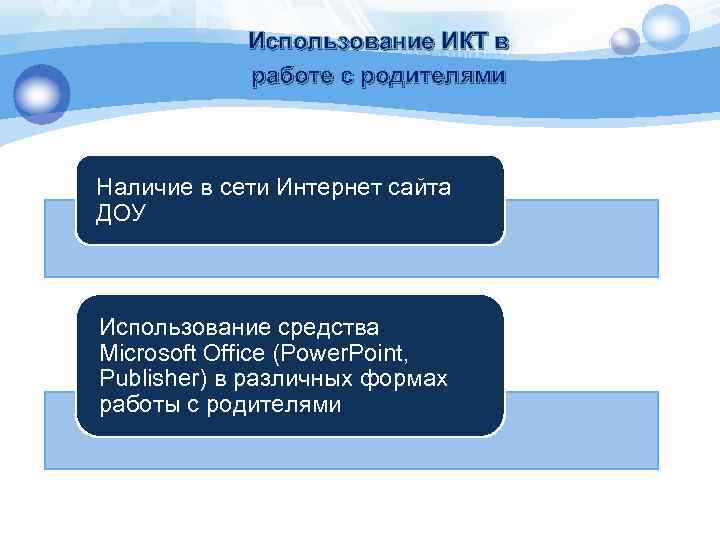 Использование ИКТ в работе с родителями

Наличие в сети Интернет сайта ДОУ

Использование средства Microsoft Office (PowerPoint, Publisher) в различных формах работы с родителями